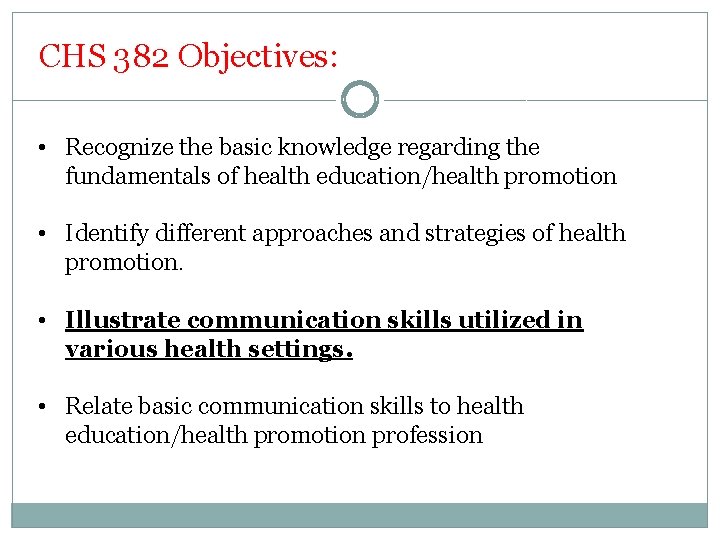 CHS 382 Objectives:

• Recognize the basic knowledge regarding the fundamentals of health education/health promotion

• Identify different approaches and strategies of health promotion.

• Illustrate communication skills utilized in various health settings.

• Relate basic communication skills to health education/health promotion profession